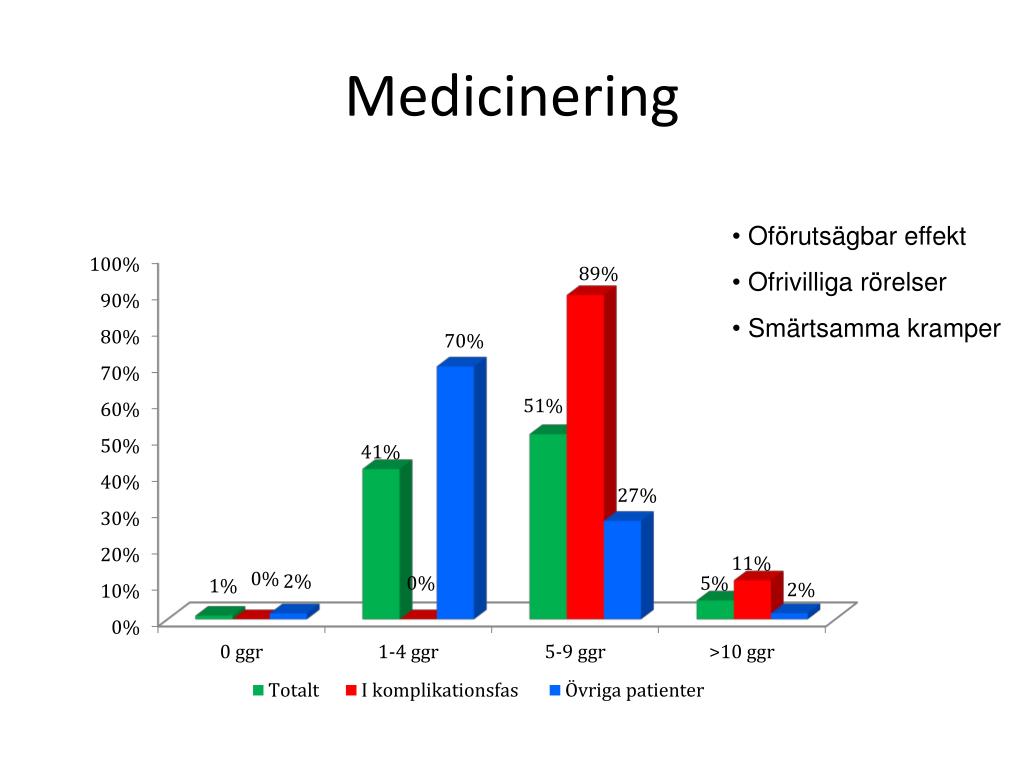 Medicinering

• Oförutsägbar effekt
• Ofrivilliga rörelser
• Smärtsamma kramper

100%
90%
80%
70%
60%
50%
40%
30%
20%
10%
0%

1% 0% 2%
41% 0% 70%
51% 89% 27%
5% 11% 2%

0 ggr
1-4 ggr
5-9 ggr
>10 ggr

Totalt
I komplikationsfas
Övriga patienter